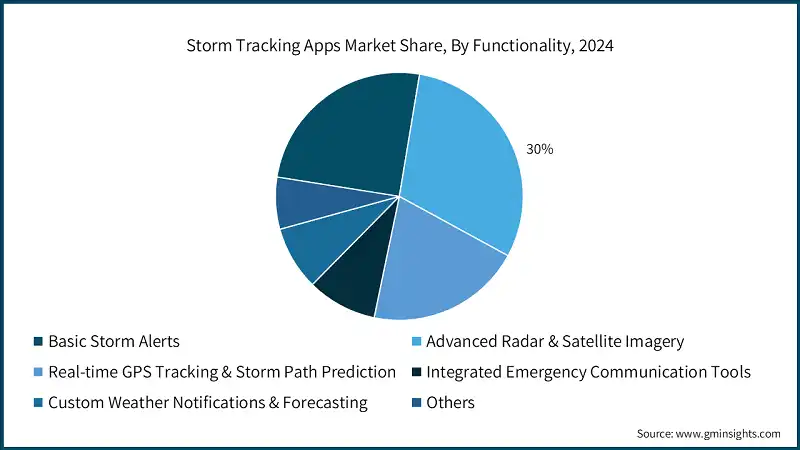 Storm Tracking Apps Market Share, By Functionality, 2024

30%

Basic Storm Alerts
Advanced Radar & Satellite Imagery
Real-time GPS Tracking & Storm Path Prediction
Integrated Emergency Communication Tools
Custom Weather Notifications & Forecasting
Others

Source: www.gminsights.com